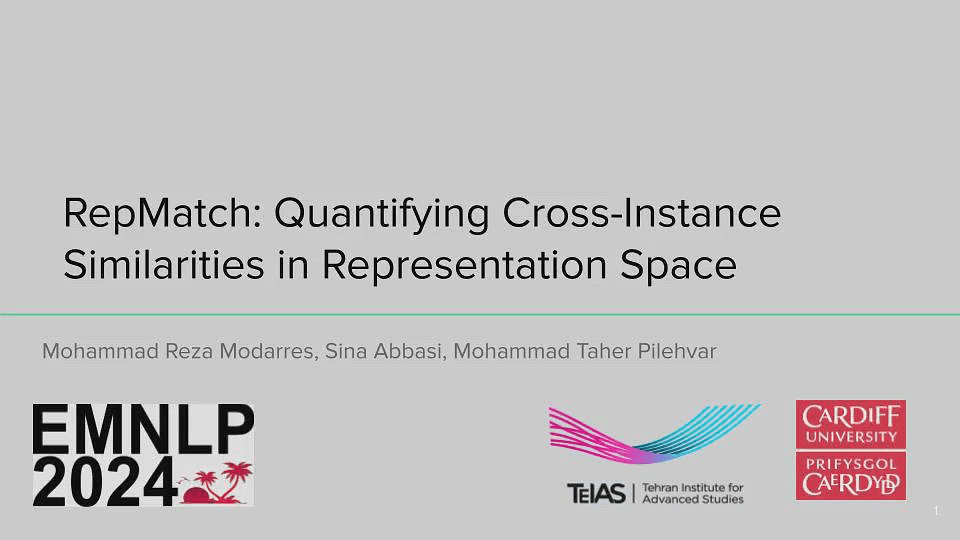 RepMatch: Quantifying Cross-Instance Similarities in Representation Space

Mohammad Reza Modarres, Sina Abbasi, Mohammad Taher Pilehvar

EMNLP 2024

TeIAS | Tehran Institute for Advanced Studies

CARDIFF UNIVERSITY
PRIFYSGOL CAERDYDD

1